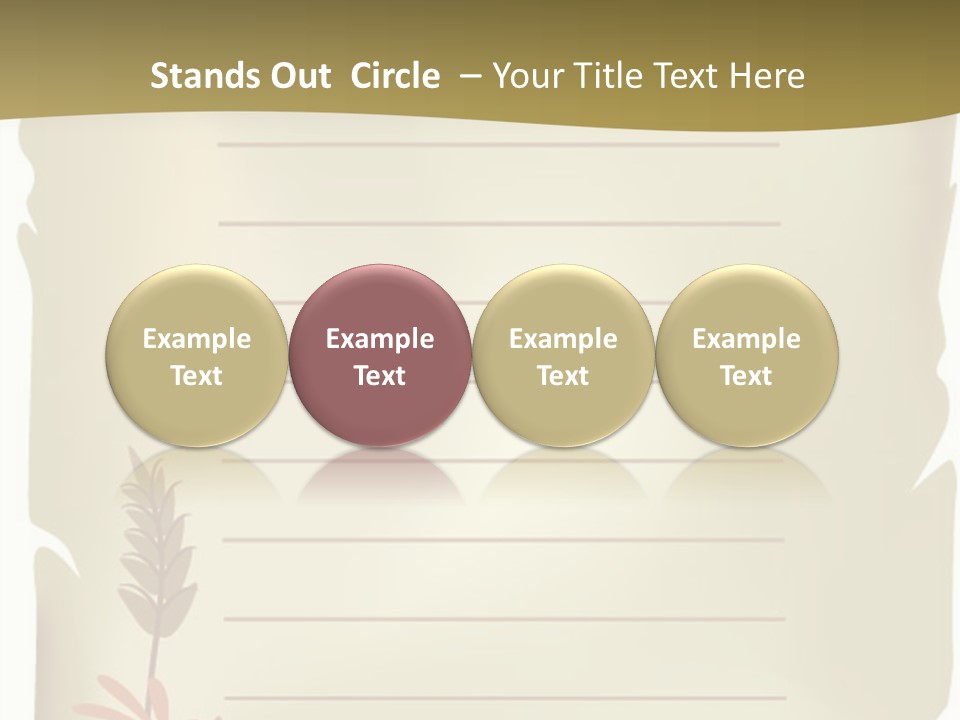 Stands Out Circle – Your Title Text Here

Example Text

Example Text

Example Text

Example Text